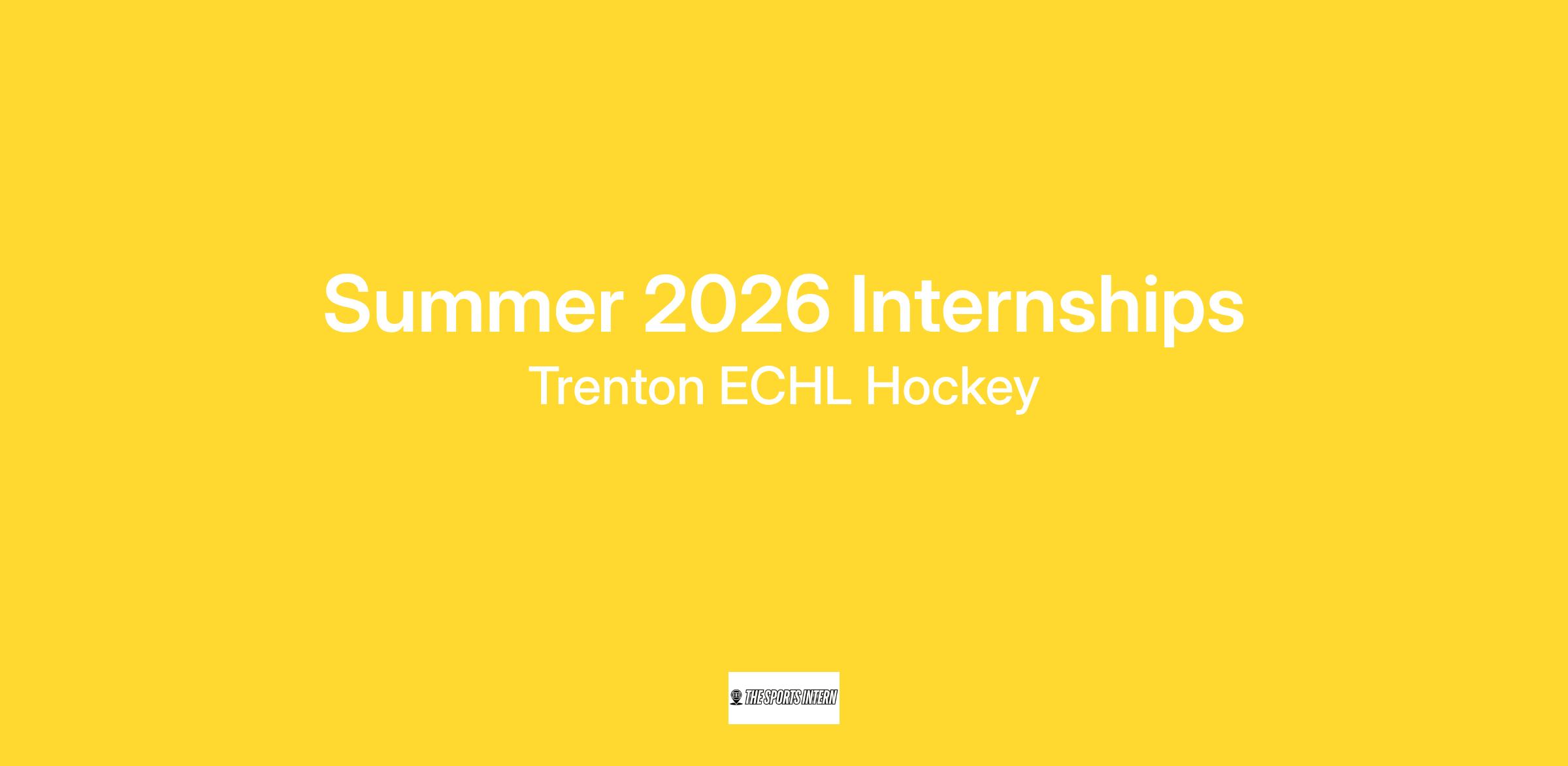 Summer 2026 Internships
Trenton ECHL Hockey

THE SPORTS INTERN